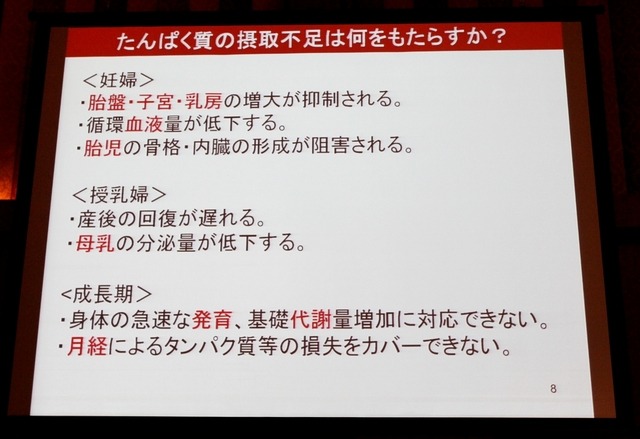 たんぱく質の摂取不足は何をもたらすか？

＜妊婦＞
・胎盤・子宮・乳房の増大が抑制される。
・循環血液量が低下する。
・胎児の骨格・内臓の形成が阻害される。

＜授乳婦＞
・産後の回復が遅れる。
・母乳の分泌量が低下する。

<成長期>
・身体の急速な発育、基礎代謝量増加に対応できない。
・月経によるタンパク質等の損失をカバーできない。

8